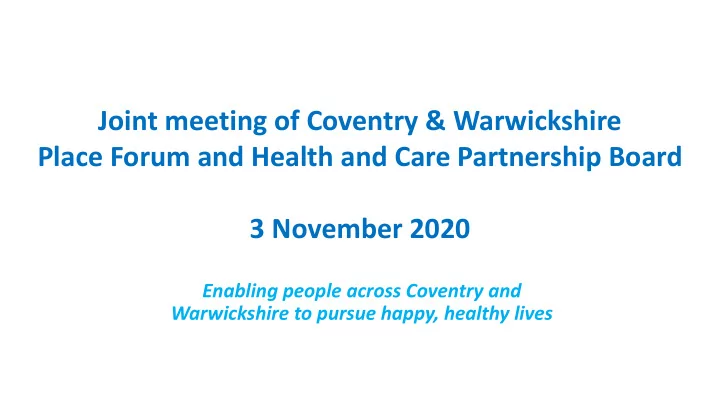 Joint meeting of Coventry & Warwickshire Place Forum and Health and Care Partnership Board

3 November 2020

Enabling people across Coventry and Warwickshire to pursue happy, healthy lives